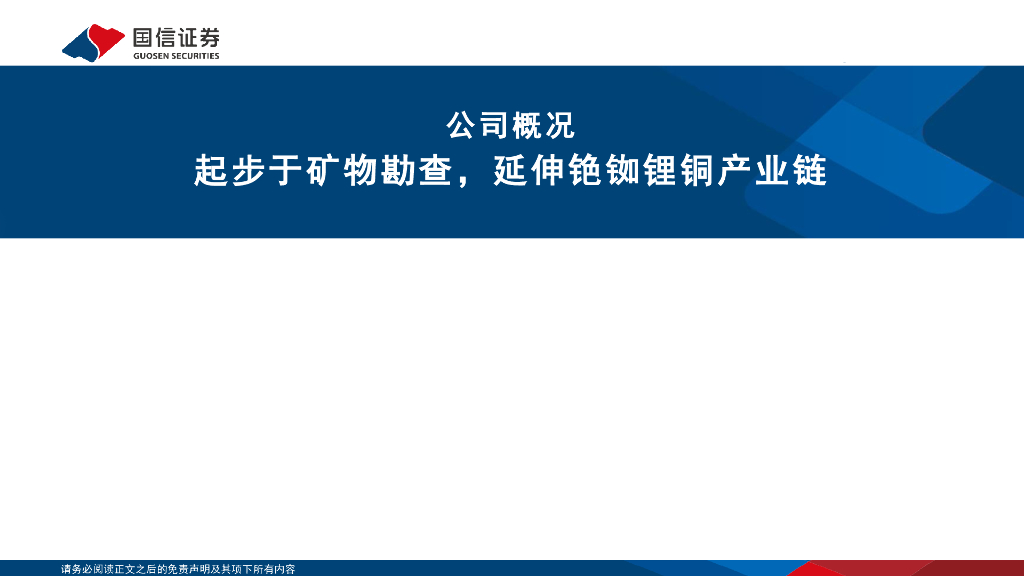 国信证券
GUOSEN SECURITIES

公司概况
起步于矿物勘查，延伸铯铷锂铜产业链

请务必阅读正文之后的免责声明及其项下所有内容